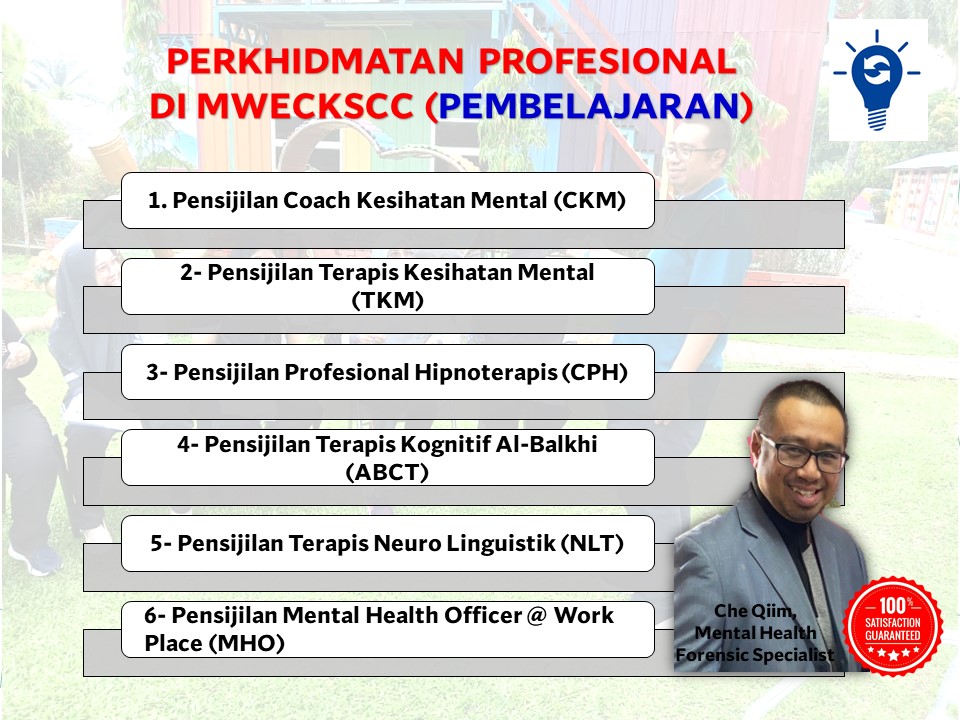 PERKHIDMATAN PROFESIONAL DI MWECKSCC (PEMBELAJARAN)

1. Pensijilan Coach Kesihatan Mental (CKM)

2- Pensijilan Terapis Kesihatan Mental (TKM)

3- Pensijilan Profesional Hipnoterapis (CPH)

4- Pensijilan Terapis Kognitif Al-Balkhi (ABCT)

5- Pensijilan Terapis Neuro Linguistik (NLT)

6- Pensijilan Mental Health Officer @ Work Place (MHO)

Che Qiim, Mental Health Forensic Specialist

100% SATISFACTION GUARANTEED